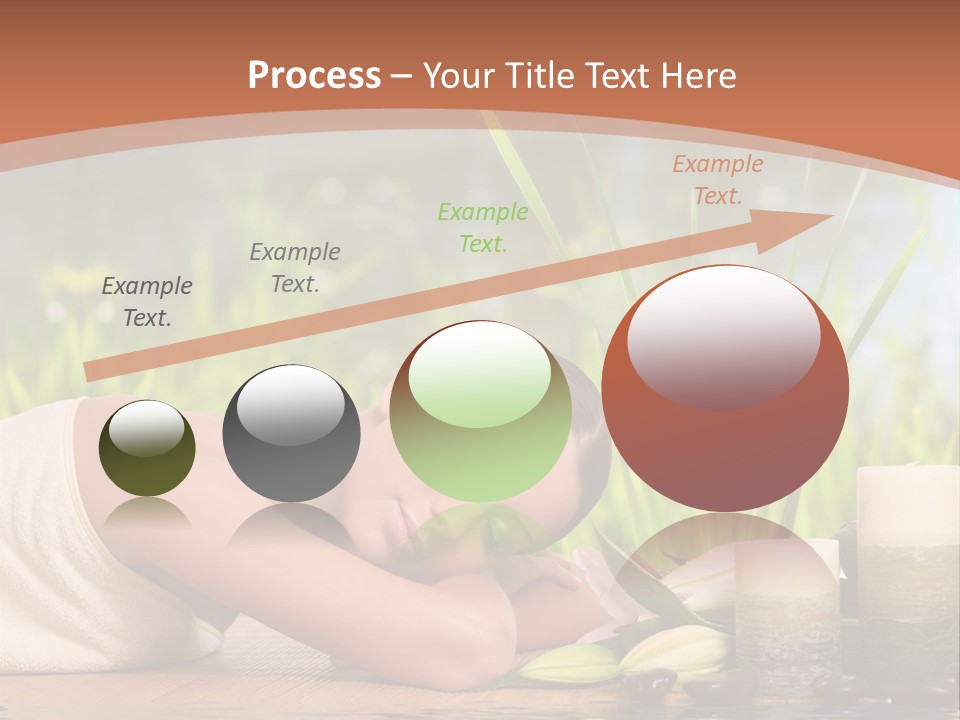 Process – Your Title Text Here

Example Text.

Example Text.

Example Text.

Example Text.